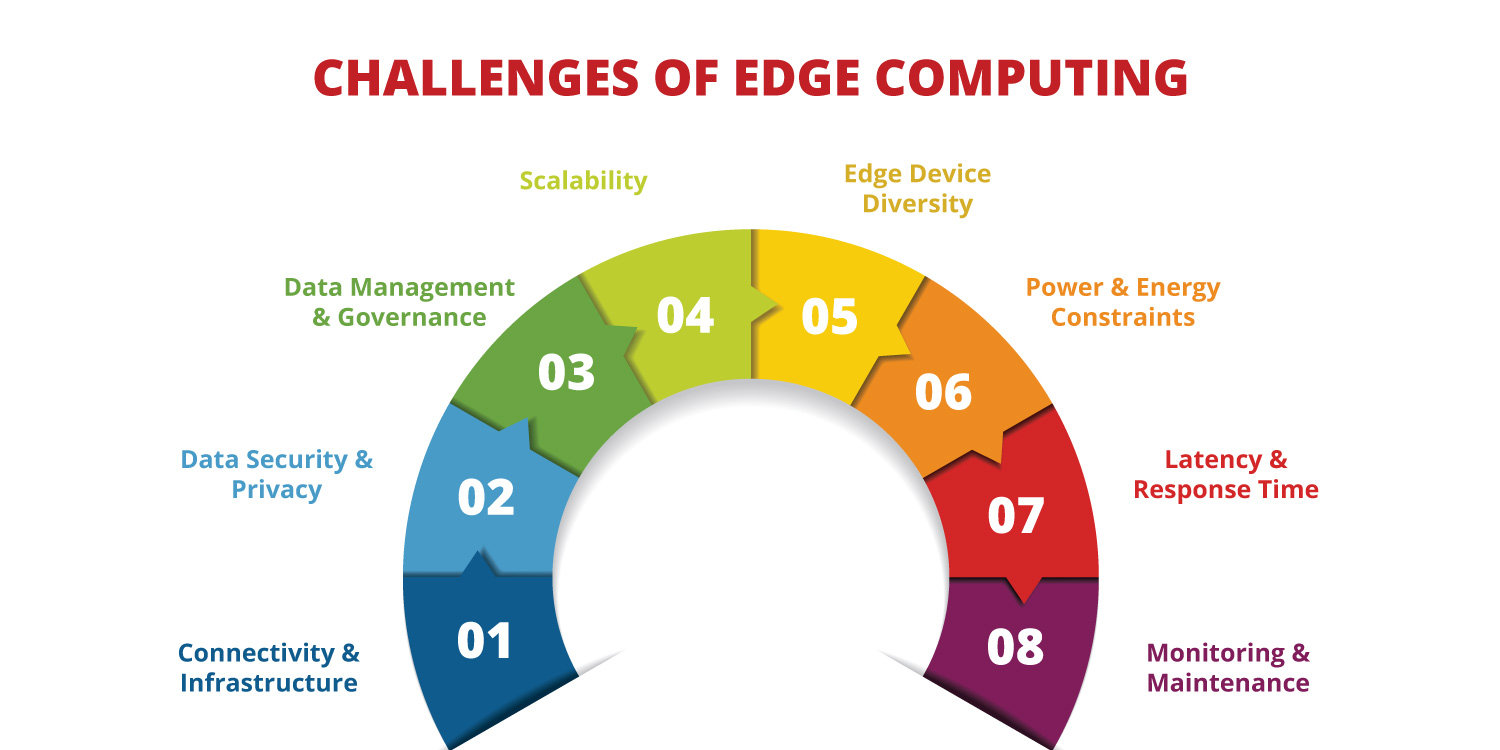 CHALLENGES OF EDGE COMPUTING

01
Connectivity & Infrastructure

02
Data Security & Privacy

03
Data Management & Governance

04
Scalability

05
Edge Device Diversity

06
Power & Energy Constraints

07
Latency & Response Time

08
Monitoring & Maintenance